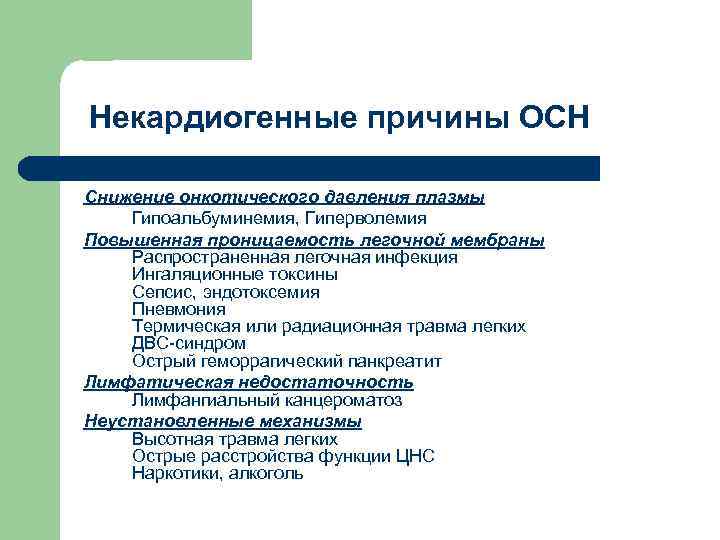 Некардиогенные причины ОСН

Снижение онкотического давления плазмы
Гипоальбуминемия, Гиперволемия
Повышенная проницаемость легочной мембраны
Распространенная легочная инфекция
Ингаляционные токсины
Сепсис, эндотоксемия
Пневмония
Термическая или радиационная травма легких
ДВС-синдром
Острый геморрагический панкреатит
Лимфатическая недостаточность
Лимфангиальный канцероматоз
Неустановленные механизмы
Высотная травма легких
Острые расстройства функции ЦНС
Наркотики, алкоголь